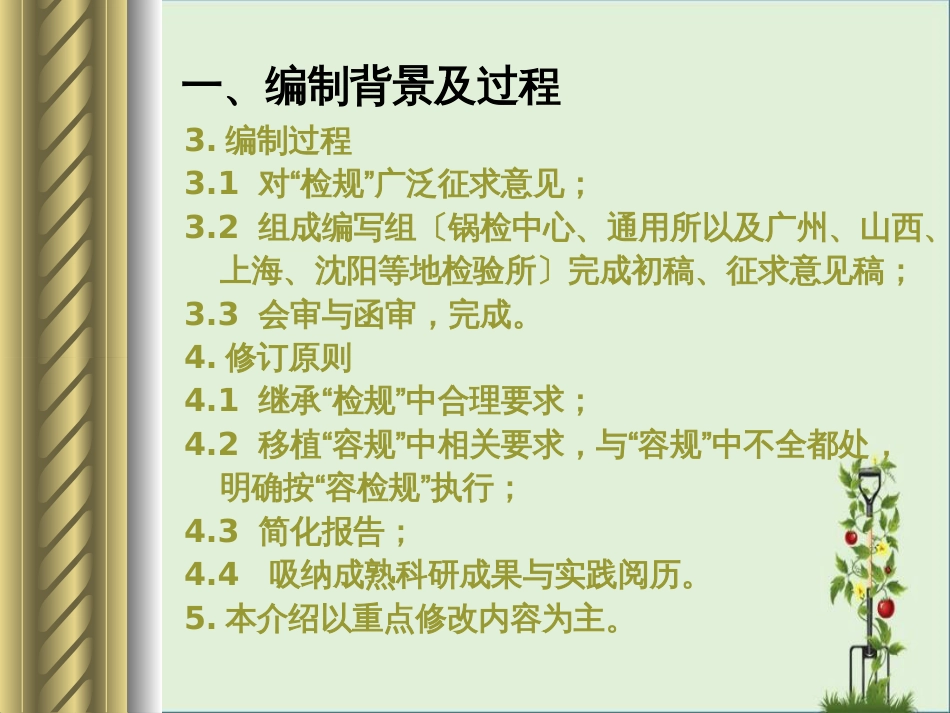 一、编制背景及过程

3. 编制过程

3.1 对“检规”广泛征求意见；

3.2 组成编写组〔锅检中心、通用所以及广州、山西、上海、沈阳等地检验所〕完成初稿、征求意见稿；

3.3 会审与函审，完成。

4. 修订原则

4.1 继承“检规”中合理要求；

4.2 移植“容规”中相关要求，与“容规”中不全都处，明确按“容检规”执行；

4.3 简化报告；

4.4 吸纳成熟科研成果与实践阅历。

5. 本介绍以重点修改内容为主。